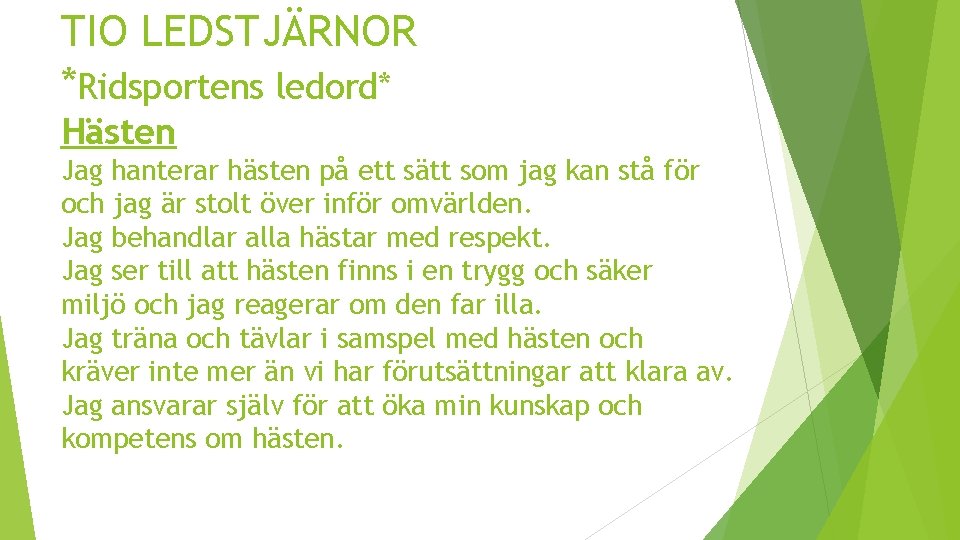 TIO LEDSTJÄRNOR
*Ridsportens ledord*
Hästen
Jag hanterar hästen på ett sätt som jag kan stå för och jag är stolt över inför omvärlden.
Jag behandlar alla hästar med respekt.
Jag ser till att hästen finns i en trygg och säker miljö och jag reagerar om den far illa.
Jag träna och tävlar i samspel med hästen och kräver inte mer än vi har förutsättningar att klara av.
Jag ansvarar själv för att öka min kunskap och kompetens om hästen.